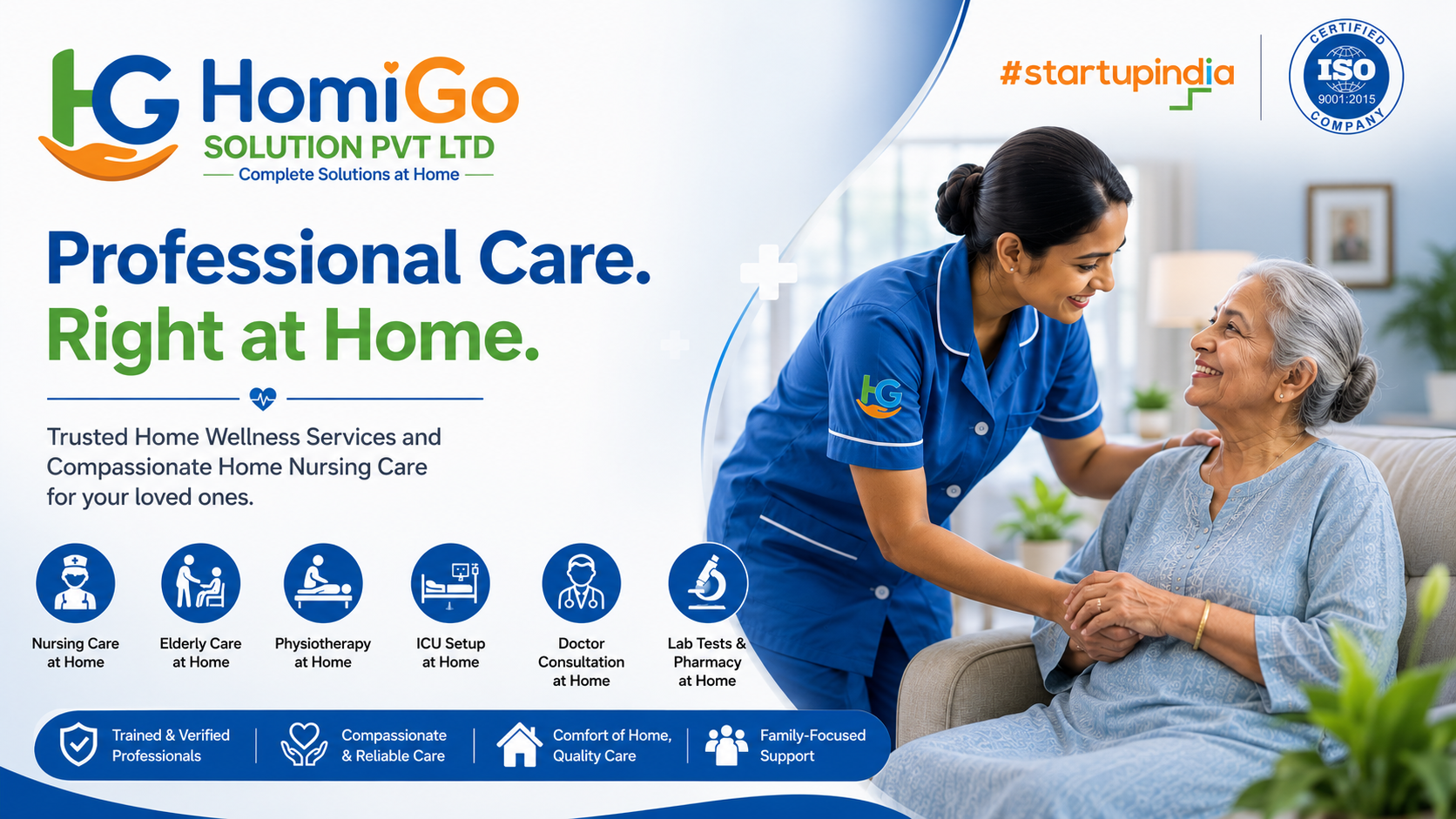 HG HomiGo
SOLUTION PVT LTD
Complete Solutions at Home

#startupindia

CERTIFIED ISO 9001:2015 COMPANY

Professional Care.
Right at Home.

Trusted Home Wellness Services and Compassionate Home Nursing Care for your loved ones.

Nursing Care at Home

Elderly Care at Home

Physiotherapy at Home

ICU Setup at Home

Doctor Consultation at Home

Lab Tests & Pharmacy at Home

Trained & Verified Professionals

Compassionate & Reliable Care

Comfort of Home, Quality Care

Family-Focused Support

HG